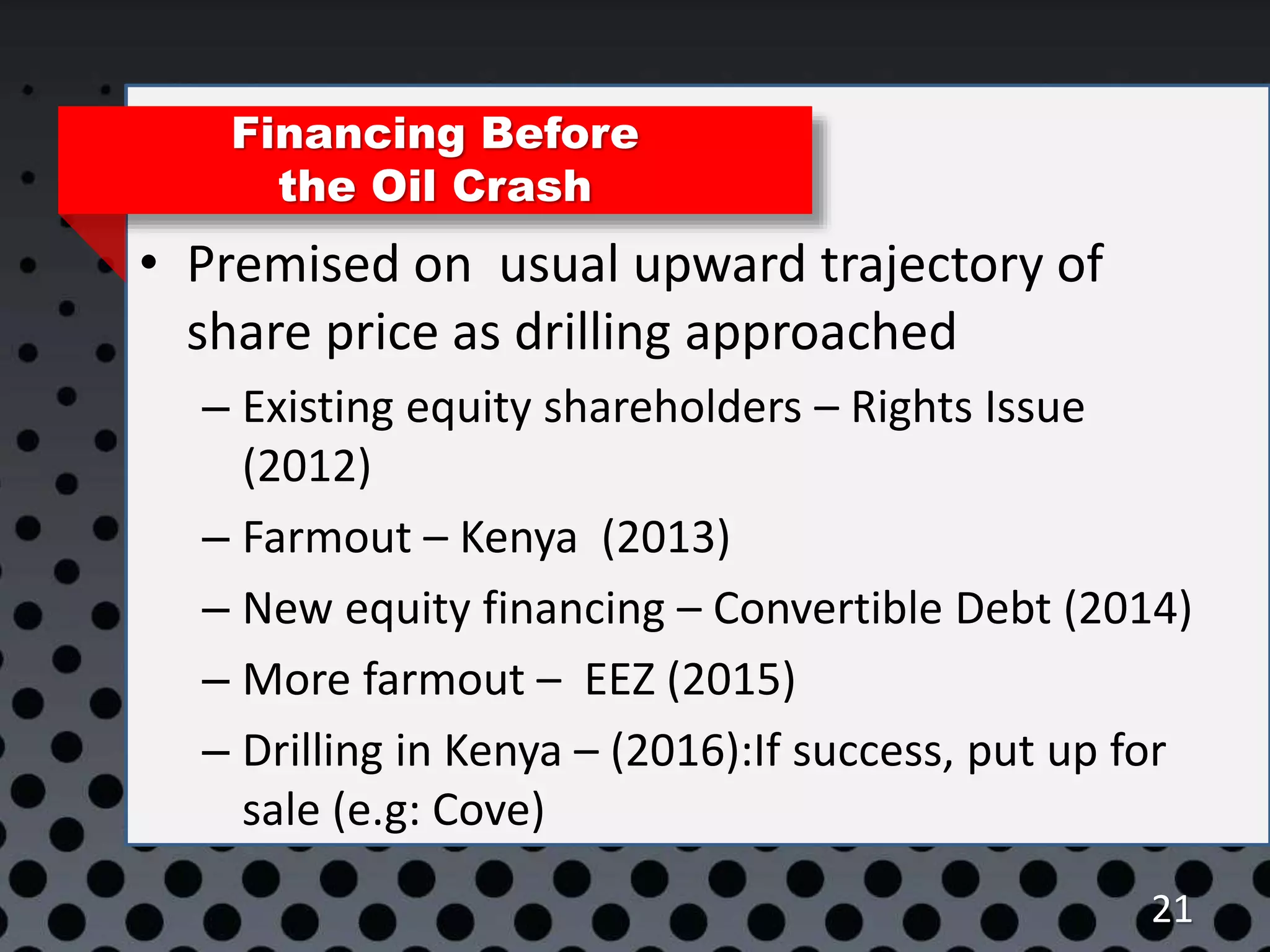 Financing Before the Oil Crash

• Premised on usual upward trajectory of share price as drilling approached

– Existing equity shareholders – Rights Issue (2012)

– Farmout – Kenya (2013)

– New equity financing – Convertible Debt (2014)

– More farmout – EEZ (2015)

– Drilling in Kenya – (2016):If success, put up for sale (e.g: Cove)

21